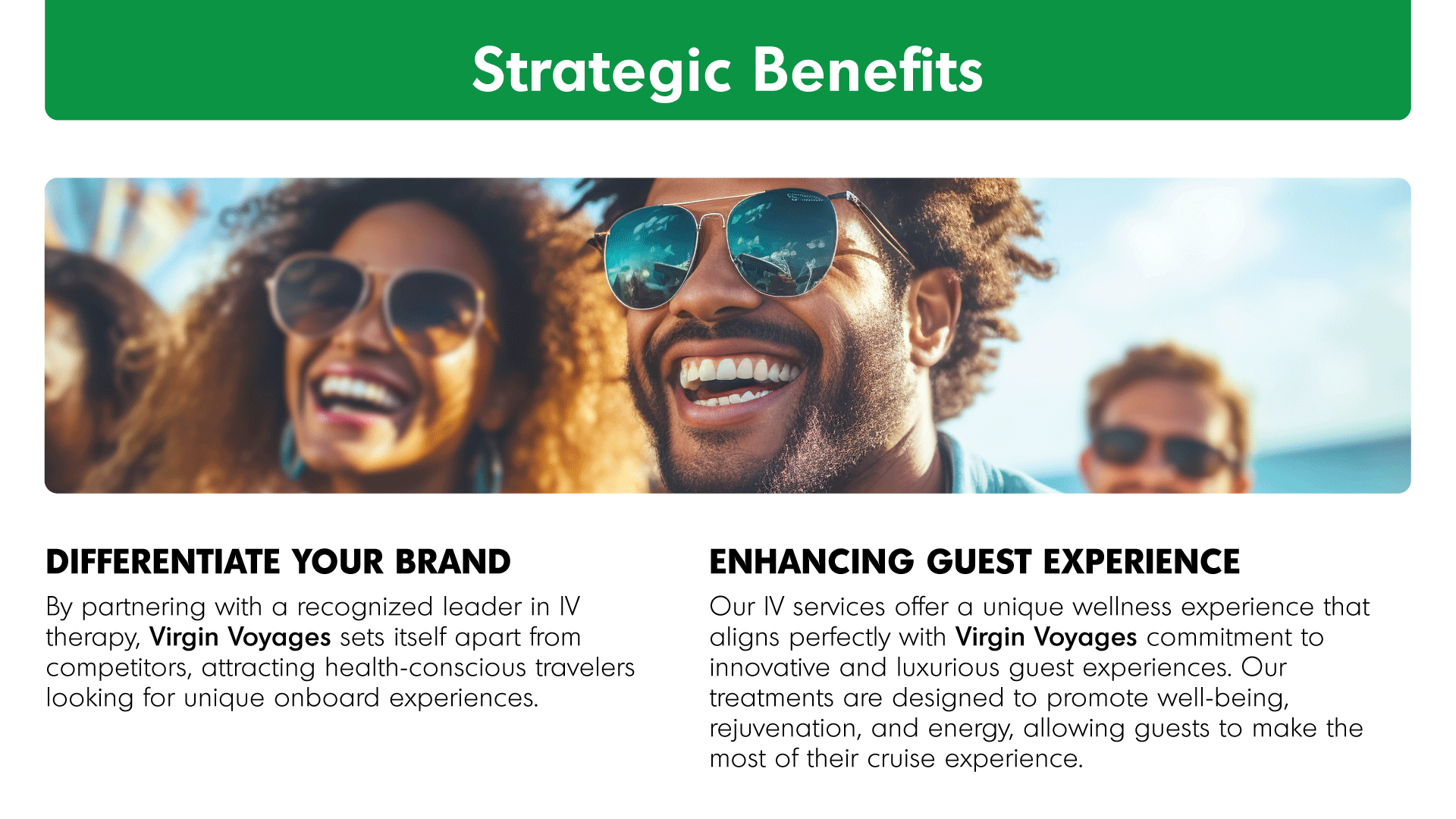 Strategic Benefits

DIFFERENTIATE YOUR BRAND

By partnering with a recognized leader in IV therapy, Virgin Voyages sets itself apart from competitors, attracting health-conscious travelers looking for unique onboard experiences.

ENHANCING GUEST EXPERIENCE

Our IV services offer a unique wellness experience that aligns perfectly with Virgin Voyages commitment to innovative and luxurious guest experiences. Our treatments are designed to promote well-being, rejuvenation, and energy, allowing guests to make the most of their cruise experience.